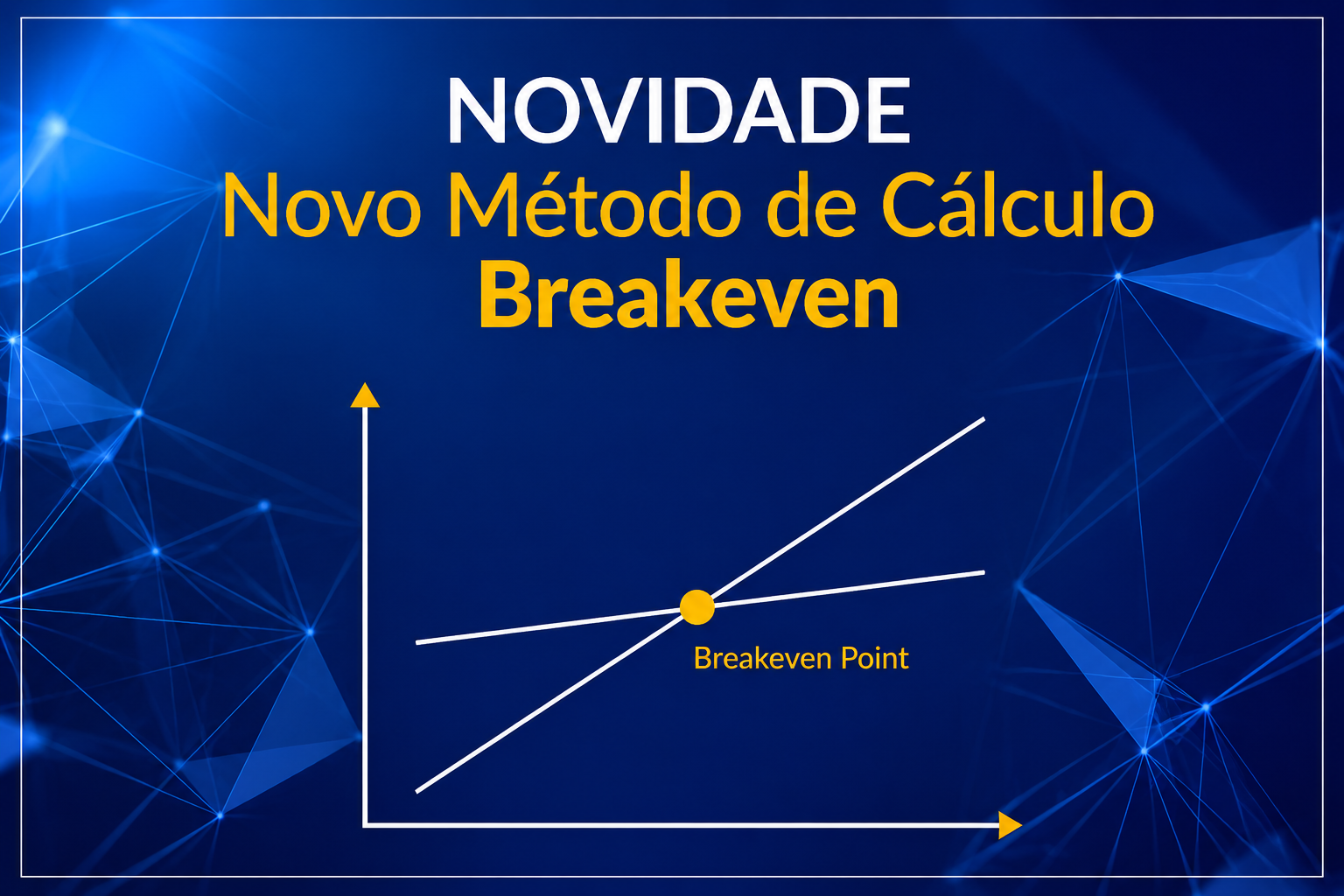 NOVIDADE
Novo Método de Cálculo
Breakeven

Breakeven Point